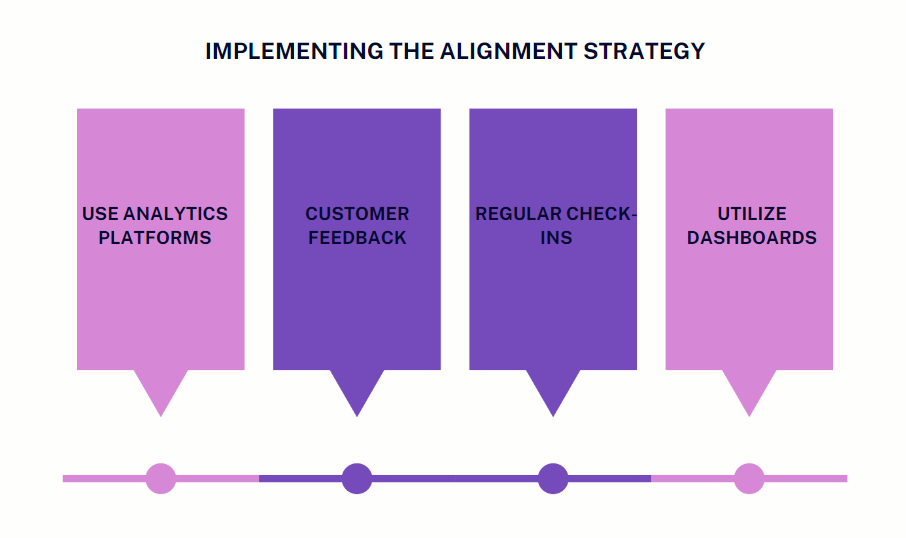 IMPLEMENTING THE ALIGNMENT STRATEGY

USE ANALYTICS PLATFORMS

CUSTOMER FEEDBACK

REGULAR CHECK-INS

UTILIZE DASHBOARDS